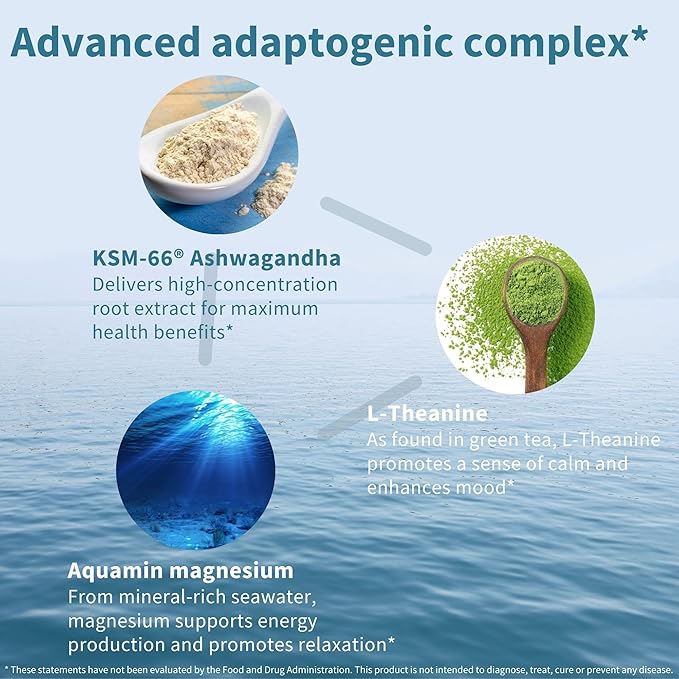 Advanced adaptogenic complex*

KSM-66® Ashwagandha
Delivers high-concentration root extract for maximum health benefits*

L-Theanine
As found in green tea, L-Theanine promotes a sense of calm and enhances mood*

Aquamin magnesium
From mineral-rich seawater, magnesium supports energy production and promotes relaxation*

* These statements have not been evaluated by the Food and Drug Administration. This product is not intended to diagnose, treat, cure or prevent any disease.